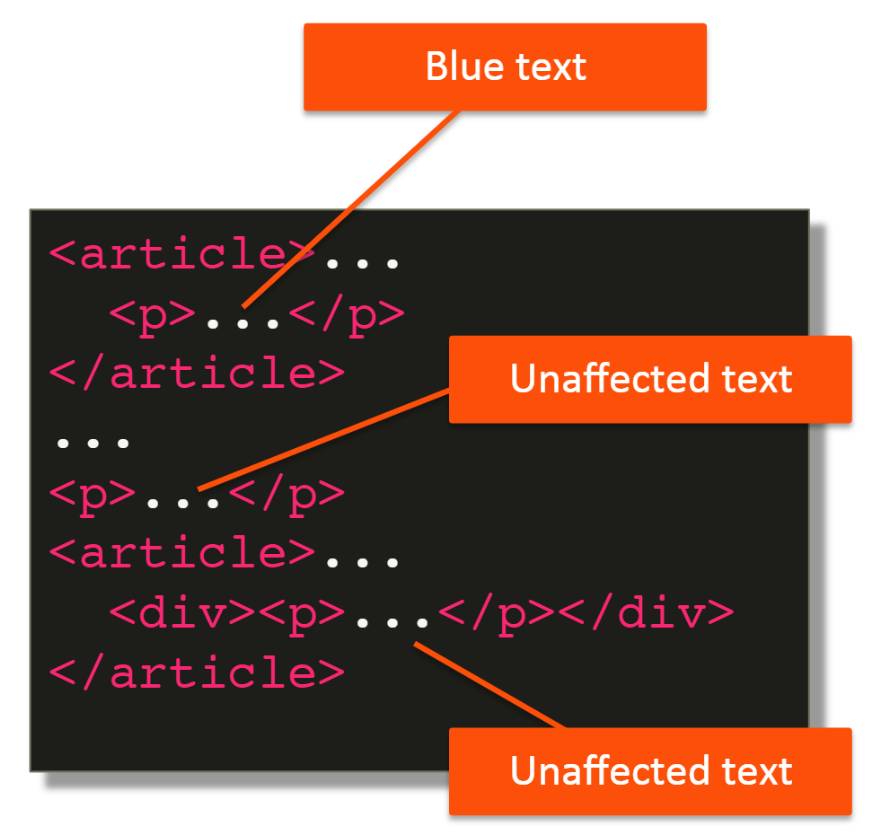 Blue text

<article>...
  <p>...</p>
</article>
...
<p>...</p>
<article>...
  <div><p>...</p></div>
</article>

Unaffected text

Unaffected text